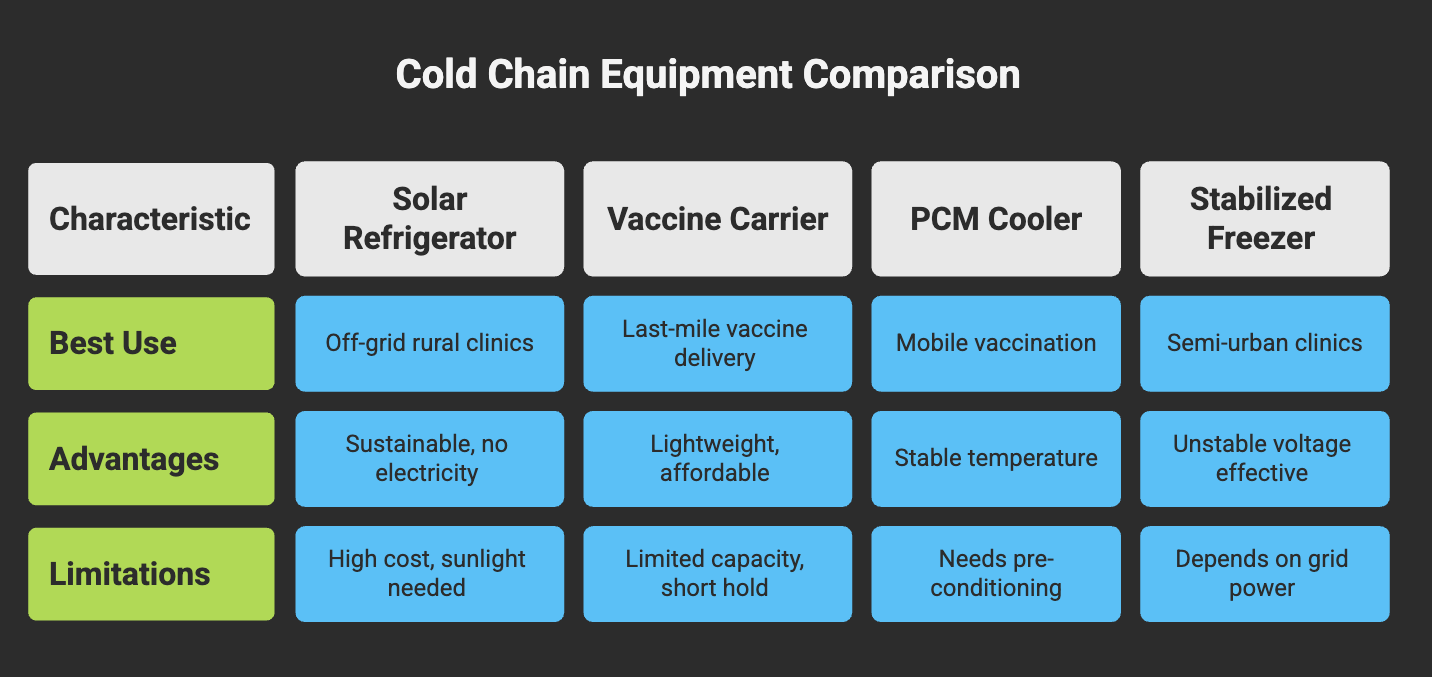 Cold Chain Equipment Comparison

| Characteristic | Solar Refrigerator | Vaccine Carrier | PCM Cooler | Stabilized Freezer |
|---|---|---|---|---|
| Best Use | Off-grid rural clinics | Last-mile vaccine delivery | Mobile vaccination | Semi-urban clinics |
| Advantages | Sustainable, no electricity | Lightweight, affordable | Stable temperature | Unstable voltage effective |
| Limitations | High cost, sunlight needed | Limited capacity, short hold | Needs pre-conditioning | Depends on grid power |